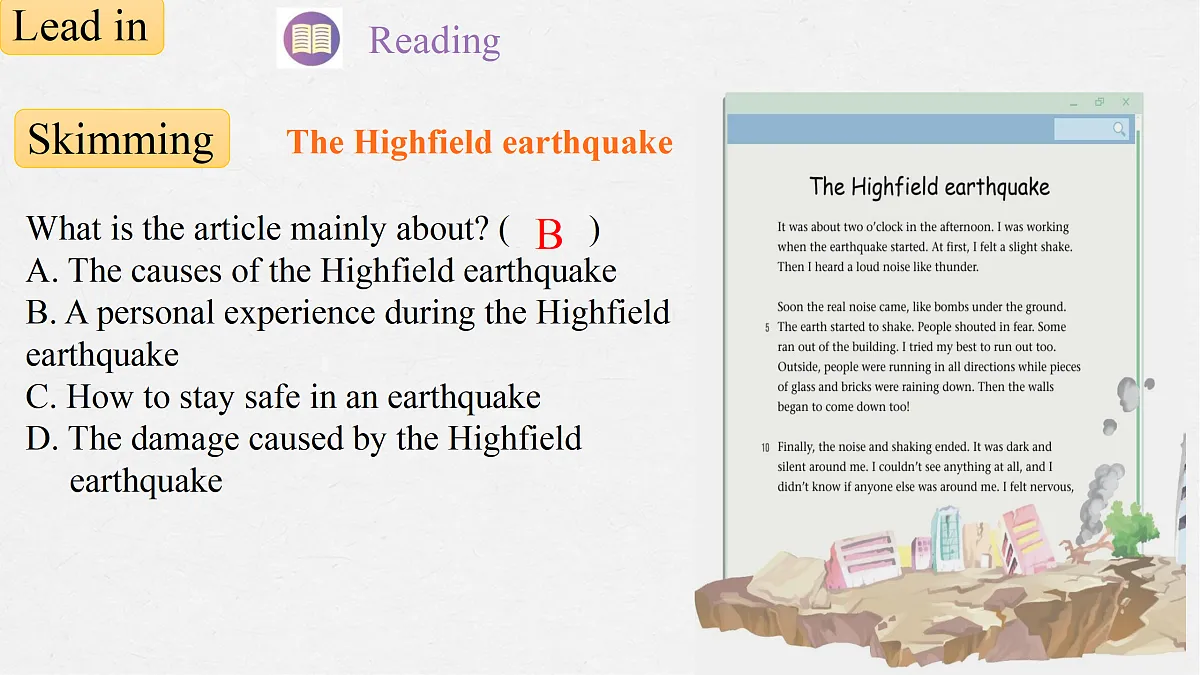 Lead in

Reading

Skimming

The Highfield earthquake

What is the article mainly about? ( B )
A. The causes of the Highfield earthquake
B. A personal experience during the Highfield earthquake
C. How to stay safe in an earthquake
D. The damage caused by the Highfield earthquake

The Highfield earthquake

It was about two o'clock in the afternoon. I was working when the earthquake started. At first, I felt a slight shake. Then I heard a loud noise like thunder.

Soon the real noise came, like bombs under the ground. 5 The earth started to shake. People shouted in fear. Some ran out of the building. I tried my best to run out too. Outside, people were running in all directions while pieces of glass and bricks were raining down. Then the walls began to come down too!

10 Finally, the noise and shaking ended. It was dark and silent around me. I couldn't see anything at all, and I didn't know if anyone else was around me. I felt nervous,